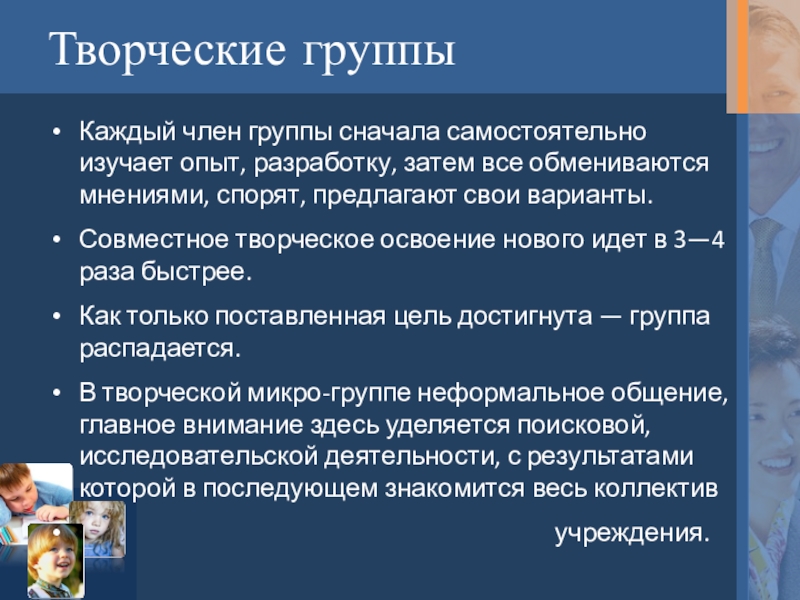 Творческие группы

• Каждый член группы сначала самостоятельно изучает опыт, разработку, затем все обмениваются мнениями, спорят, предлагают свои варианты.

• Совместное творческое освоение нового идет в 3—4 раза быстрее.

• Как только поставленная цель достигнута — группа распадается.

• В творческой микро-группе неформальное общение, главное внимание здесь уделяется поисковой, исследовательской деятельности, с результатами которой в последующем знакомится весь коллектив учреждения.